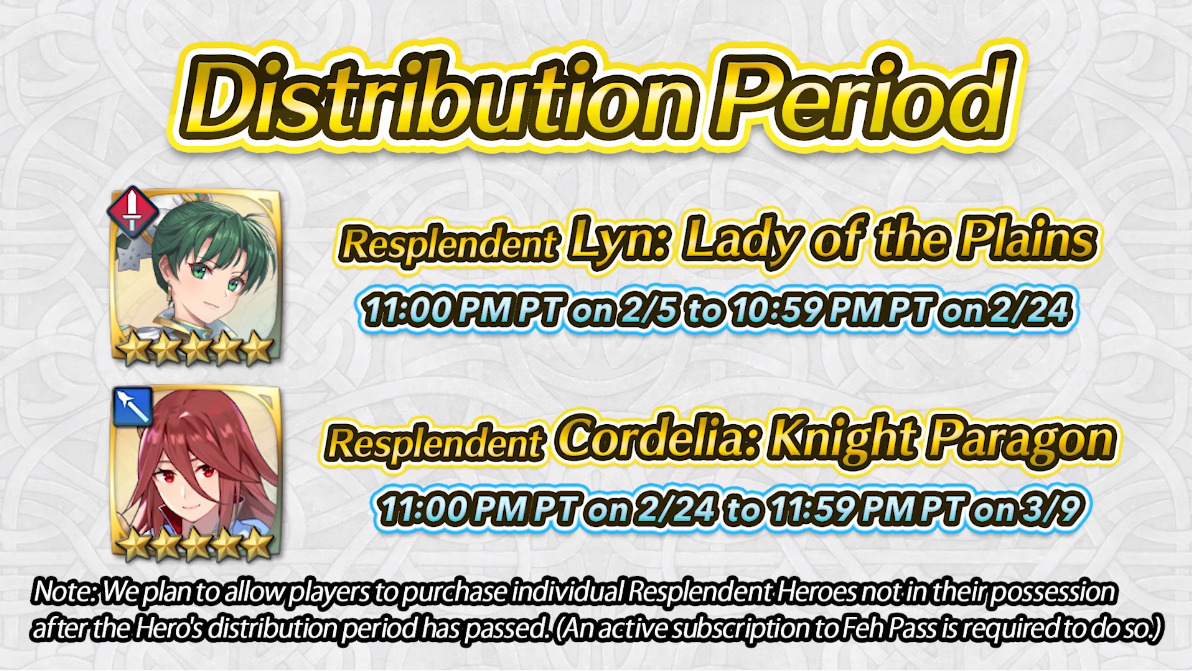 Distribution Period

Resplendent Lyn: Lady of the Plains
11:00 PM PT on 2/5 to 10:59 PM PT on 2/24

Resplendent Cordelia: Knight Paragon
11:00 PM PT on 2/24 to 11:59 PM PT on 3/9

Note: We plan to allow players to purchase individual Resplendent Heroes not in their possession after the Hero's distribution period has passed. (An active subscription to Feh Pass is required to do so.)